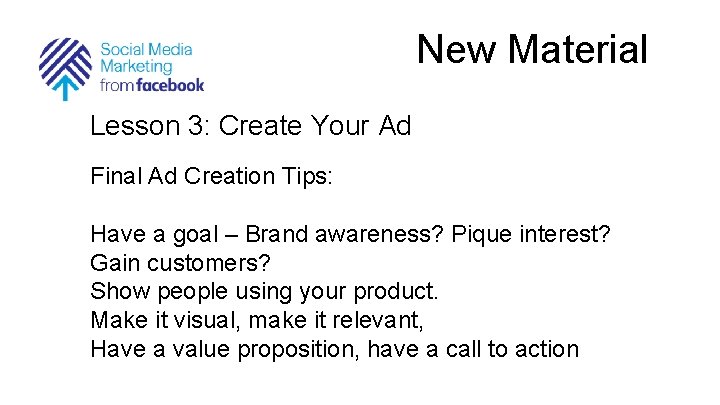 Social Media Marketing from facebook

New Material

Lesson 3: Create Your Ad

Final Ad Creation Tips:

Have a goal – Brand awareness? Pique interest? Gain customers?
Show people using your product.
Make it visual, make it relevant,
Have a value proposition, have a call to action